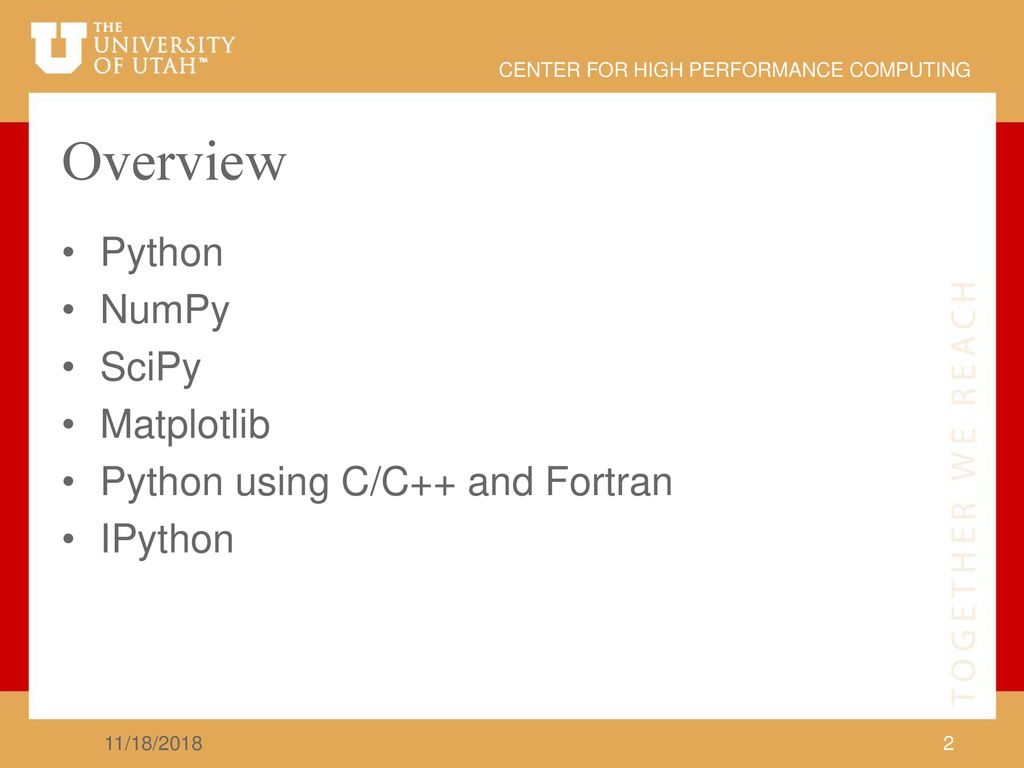 THE UNIVERSITY OF UTAH™

CENTER FOR HIGH PERFORMANCE COMPUTING

Overview

• Python
• NumPy
• SciPy
• Matplotlib
• Python using C/C++ and Fortran
• IPython

TOGETHER WE REACH

11/18/2018

2